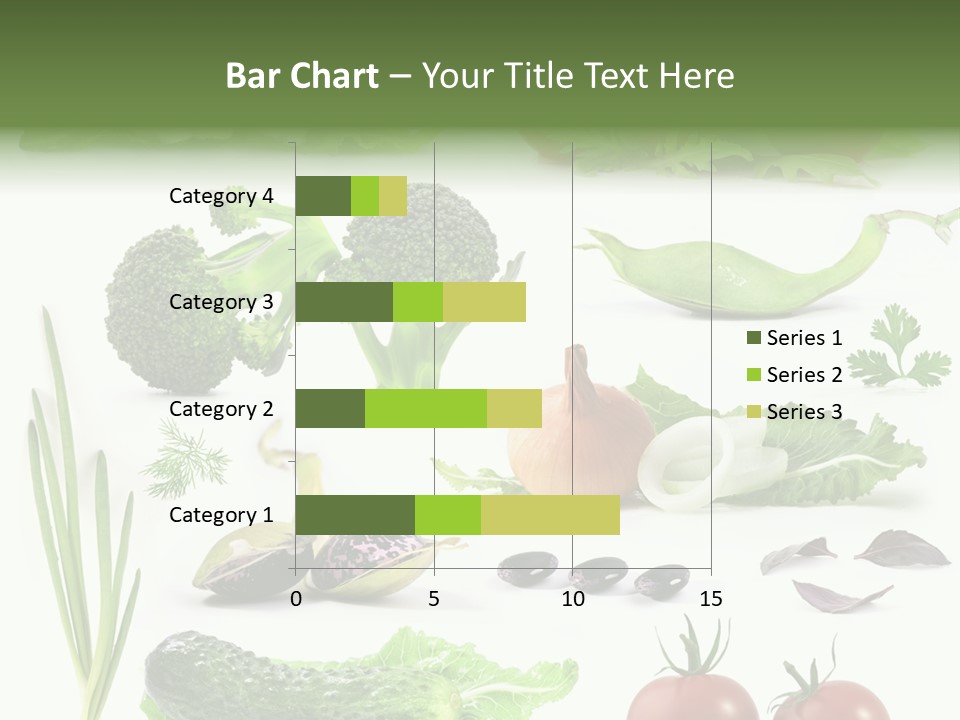 Bar Chart – Your Title Text Here

Category 4
Category 3
Category 2
Category 1

0 5 10 15

Series 1
Series 2
Series 3